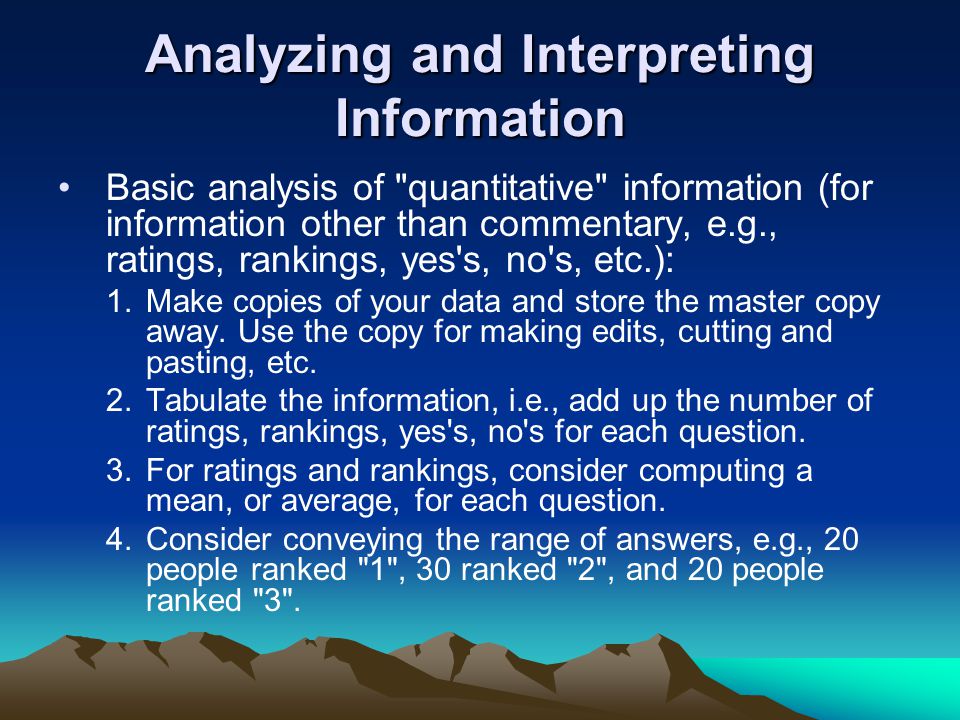 Analyzing and Interpreting Information

• Basic analysis of "quantitative" information (for information other than commentary, e.g., ratings, rankings, yes's, no's, etc.):

1. Make copies of your data and store the master copy away. Use the copy for making edits, cutting and pasting, etc.
2. Tabulate the information, i.e., add up the number of ratings, rankings, yes's, no's for each question.
3. For ratings and rankings, consider computing a mean, or average, for each question.
4. Consider conveying the range of answers, e.g., 20 people ranked "1", 30 ranked "2", and 20 people ranked "3".